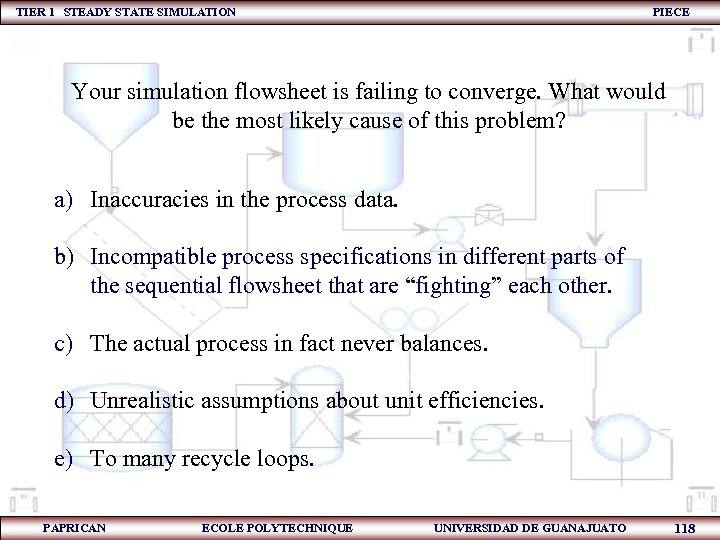 TIER 1 STEADY STATE SIMULATION PIECE

Your simulation flowsheet is failing to converge. What would be the most likely cause of this problem?

a) Inaccuracies in the process data.

b) Incompatible process specifications in different parts of the sequential flowsheet that are “fighting” each other.

c) The actual process in fact never balances.

d) Unrealistic assumptions about unit efficiencies.

e) To many recycle loops.

PAPRICAN ECOLE POLYTECHNIQUE UNIVERSIDAD DE GUANAJUATO 118